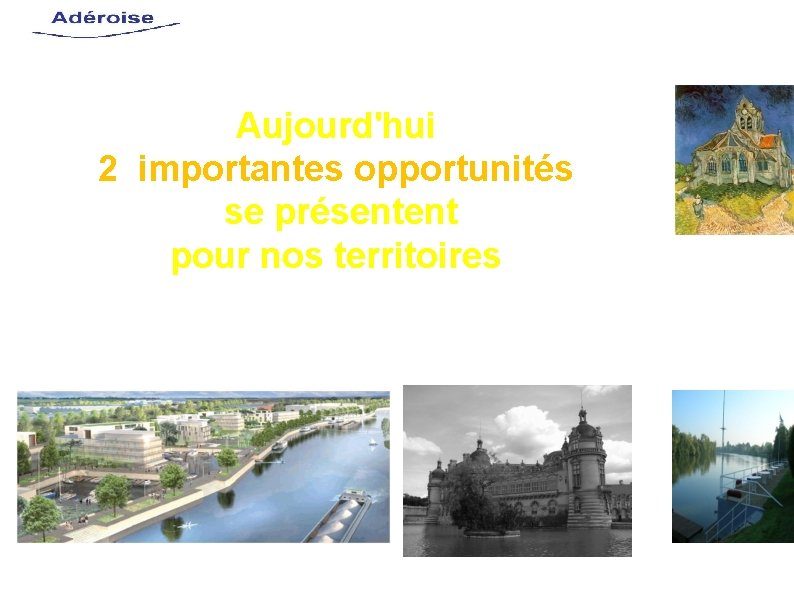 Adéroise

Aujourd'hui
2 importantes opportunités
se présentent
pour nos territoires